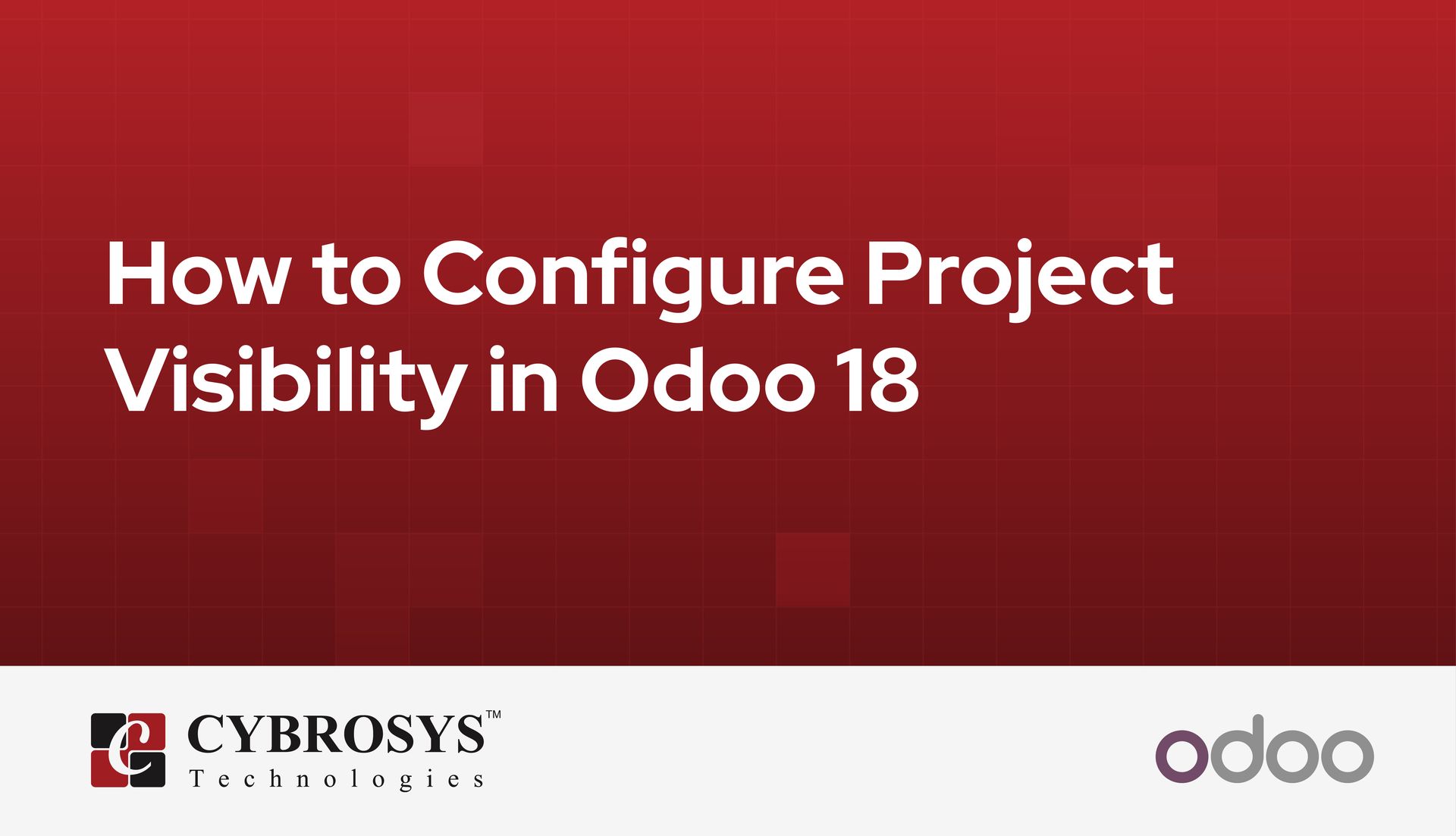 How to Configure Project Visibility in Odoo 18

CYBROSYS™
Technologies

odoo